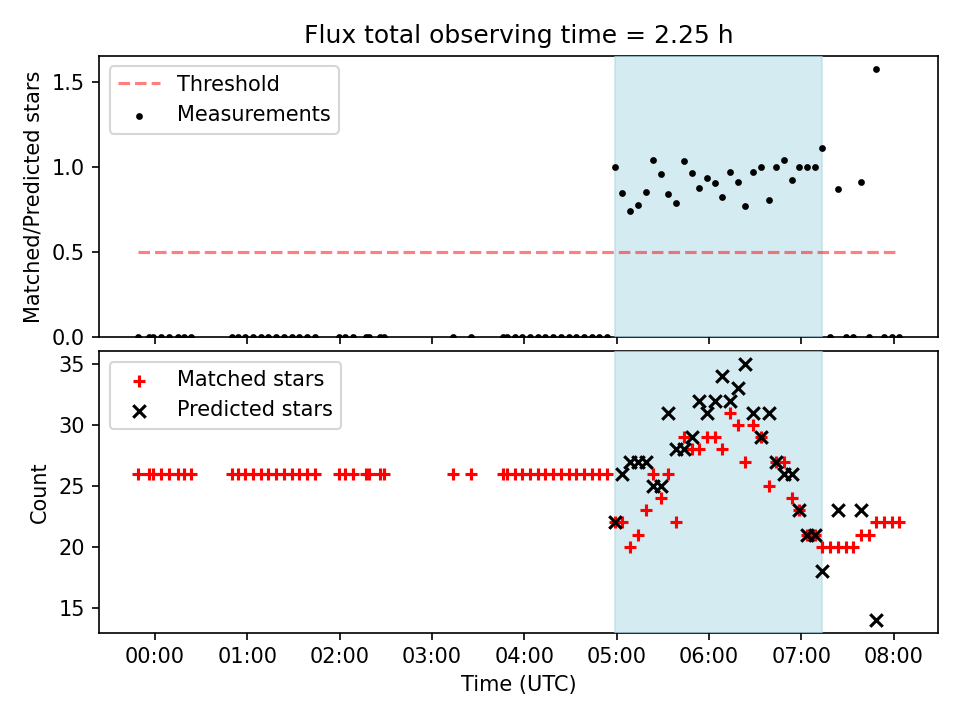 Flux total observing time = 2.25 h

Threshold
Measurements

Matched/Predicted stars

1.5
1.0
0.5
0.0

Matched stars
Predicted stars

Count

35
30
25
20
15

00:00 01:00 02:00 03:00 04:00 05:00 06:00 07:00 08:00
Time (UTC)